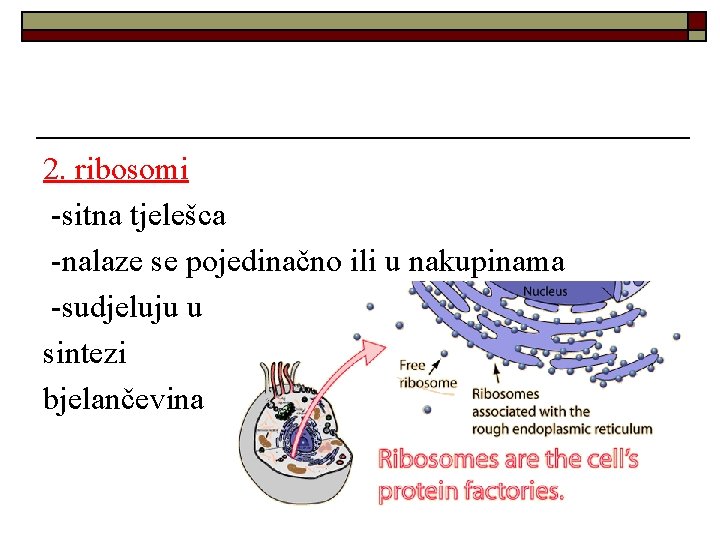 2. ribosomi

-sitna tjelešca

-nalaze se pojedinačno ili u nakupinama

-sudjeluju u sintezi bjelančevina

Nucleus

Free ribosome

Ribosomes associated with the rough endoplasmic reticulum

Ribosomes are the cell's protein factories.